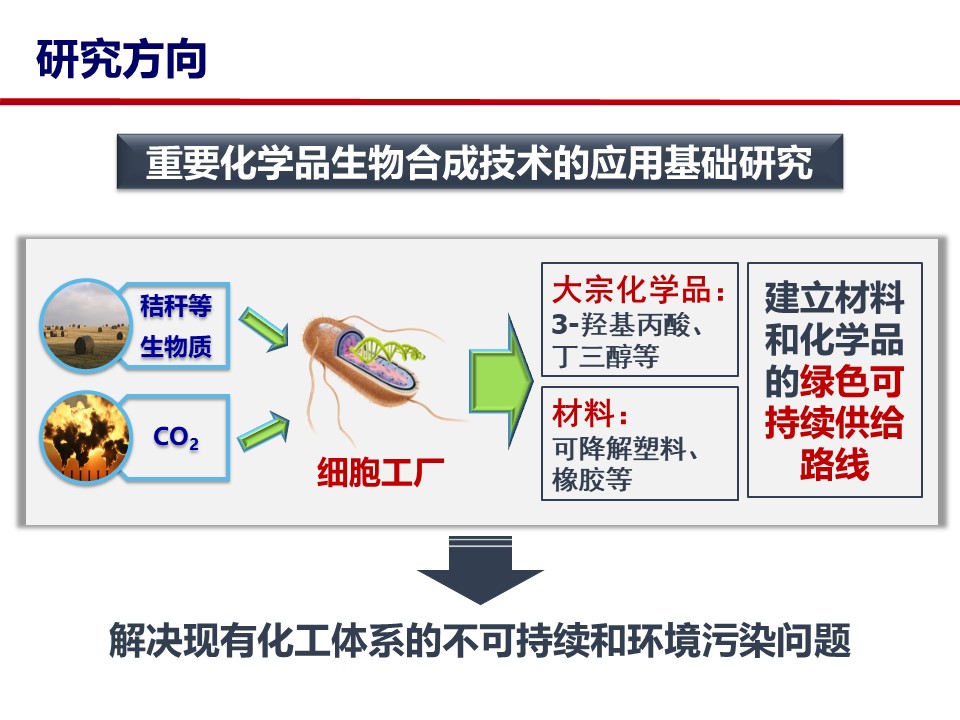 研究方向

重要化学品生物合成技术的应用基础研究

秸秆等生物质

$CO_2$

细胞工厂

大宗化学品：
3-羟基丙酸、丁三醇等

材料：
可降解塑料、橡胶等

建立材料和化学品的绿色可持续供给路线

解决现有化工体系的不可持续和环境污染问题